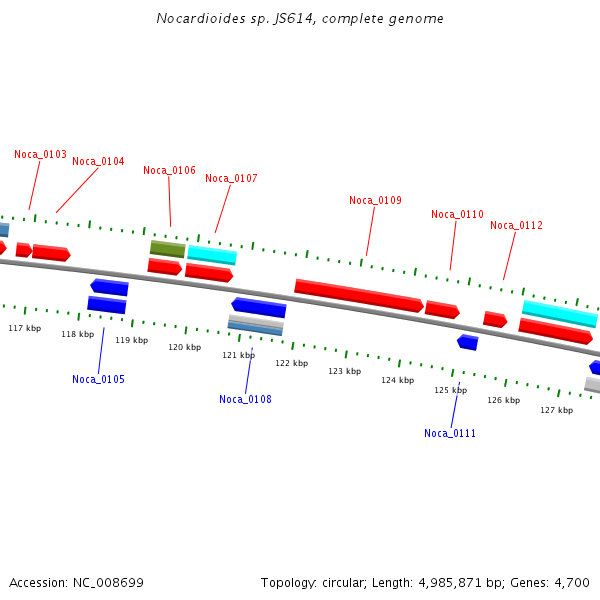 Nocardioides sp. JS614, complete genome

Noca_0103
Noca_0104
Noca_0106
Noca_0107
Noca_0109
Noca_0110
Noca_0112

117 kbp
118 kbp
119 kbp
120 kbp
121 kbp
122 kbp
123 kbp
124 kbp
125 kbp
126 kbp
127 kbp

Noca_0105
Noca_0108
Noca_0111

Accession: NC_008699

Topology: circular; Length: 4,985,871 bp; Genes: 4,700